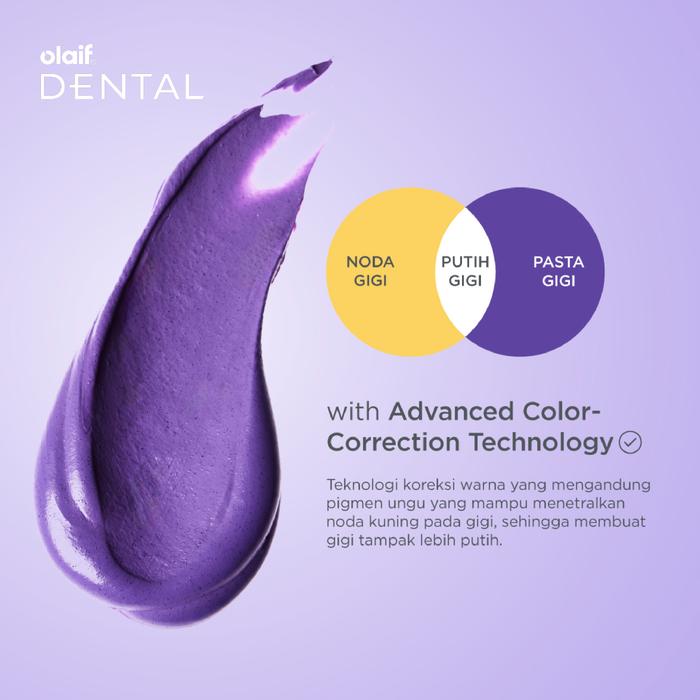 olaif
DENTAL

NODA GIGI

PUTIH GIGI

PASTA GIGI

with Advanced Color-Correction Technology

Teknologi koreksi warna yang mengandung pigmen ungu yang mampu menetralkan noda kuning pada gigi, sehingga membuat gigi tampak lebih putih.